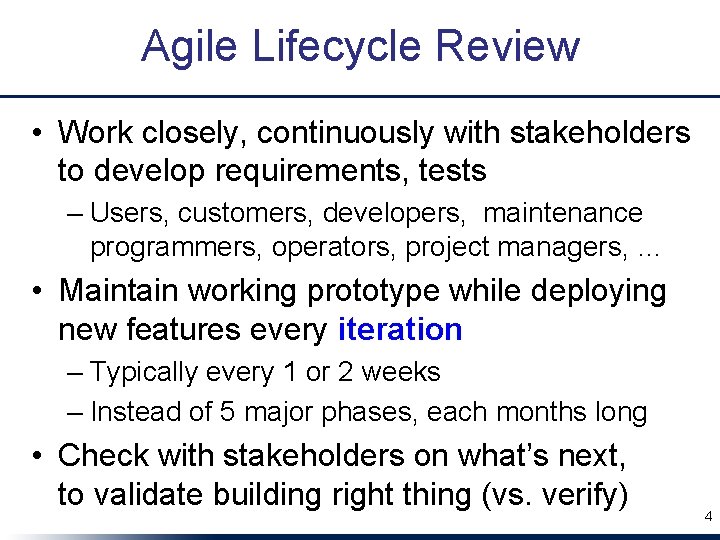 Agile Lifecycle Review

• Work closely, continuously with stakeholders to develop requirements, tests

– Users, customers, developers, maintenance programmers, operators, project managers, …

• Maintain working prototype while deploying new features every iteration

– Typically every 1 or 2 weeks

– Instead of 5 major phases, each months long

• Check with stakeholders on what’s next, to validate building right thing (vs. verify)

4